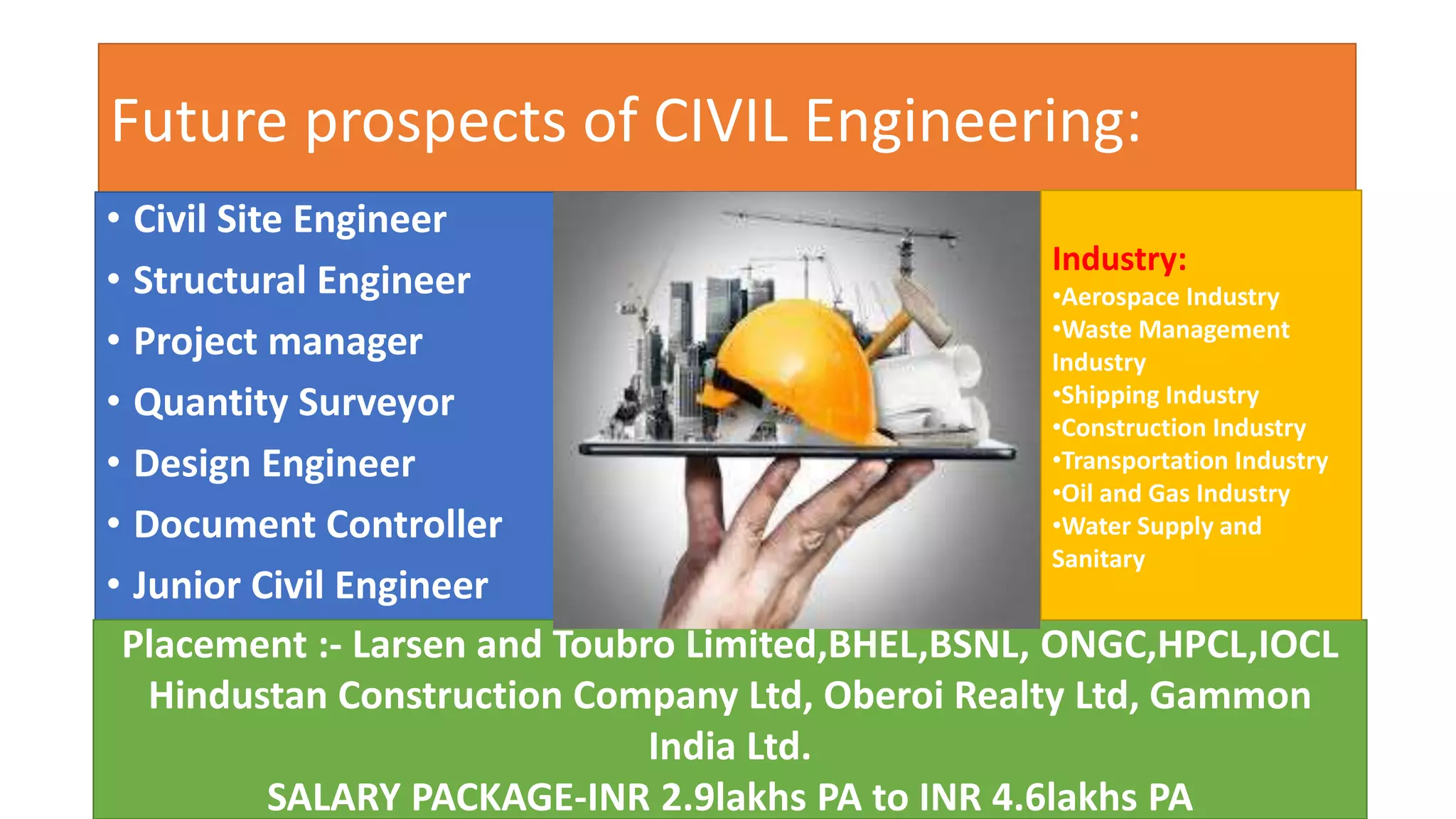 Future prospects of CIVIL Engineering:

• Civil Site Engineer
• Structural Engineer
• Project manager
• Quantity Surveyor
• Design Engineer
• Document Controller
• Junior Civil Engineer

Industry:
•Aerospace Industry
•Waste Management Industry
•Shipping Industry
•Construction Industry
•Transportation Industry
•Oil and Gas Industry
•Water Supply and Sanitary

Placement :- Larsen and Toubro Limited,BHEL,BSNL, ONGC,HPCL,IOCL Hindustan Construction Company Ltd, Oberoi Realty Ltd, Gammon India Ltd.
SALARY PACKAGE-INR 2.9lakhs PA to INR 4.6lakhs PA